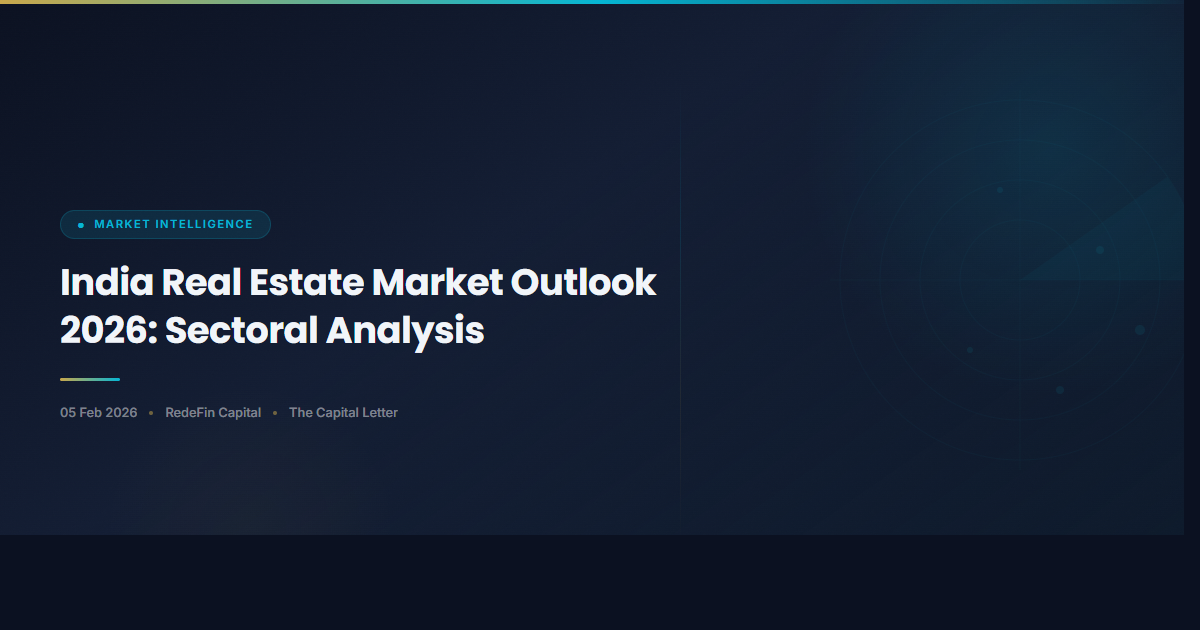 MARKET INTELLIGENCE

India Real Estate Market Outlook 2026: Sectoral Analysis

05 Feb 2026 • RedeFin Capital • The Capital Letter